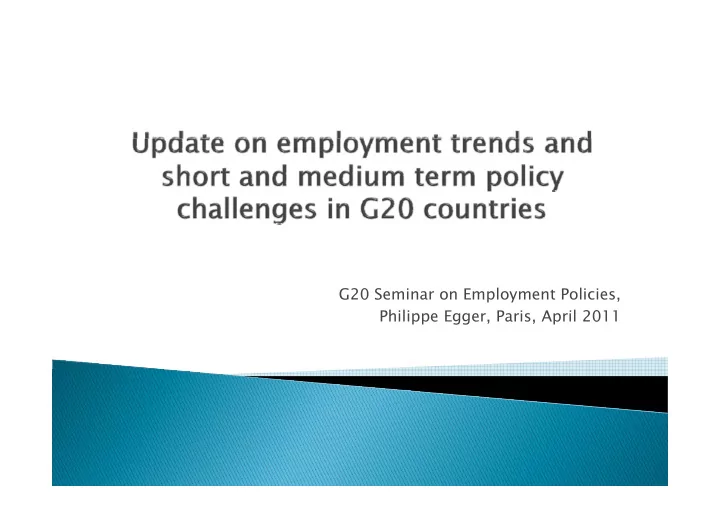 Update on employment trends and short and medium term policy challenges in G20 countries

G20 Seminar on Employment Policies, Philippe Egger, Paris, April 2011